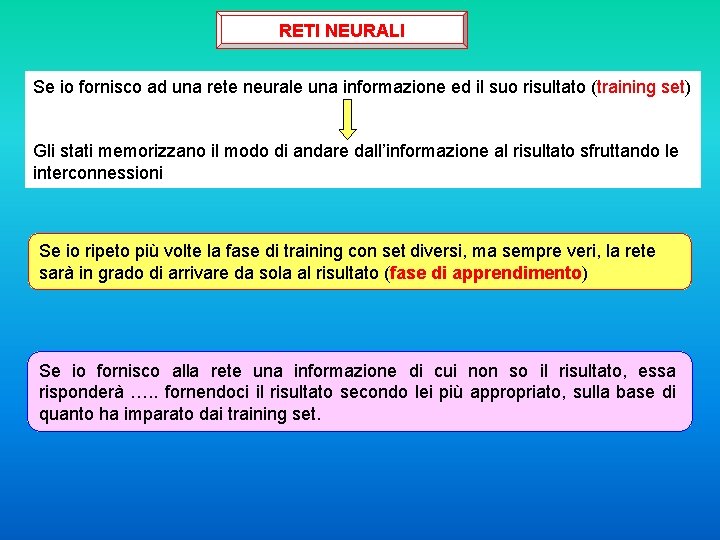 RETI NEURALI

Se io fornisco ad una rete neurale una informazione ed il suo risultato (training set)

Gli stati memorizzano il modo di andare dall'informazione al risultato sfruttando le interconnessioni

Se io ripeto più volte la fase di training con set diversi, ma sempre veri, la rete sarà in grado di arrivare da sola al risultato (fase di apprendimento)

Se io fornisco alla rete una informazione di cui non so il risultato, essa risponderà ….. fornendoci il risultato secondo lei più appropriato, sulla base di quanto ha imparato dai training set.